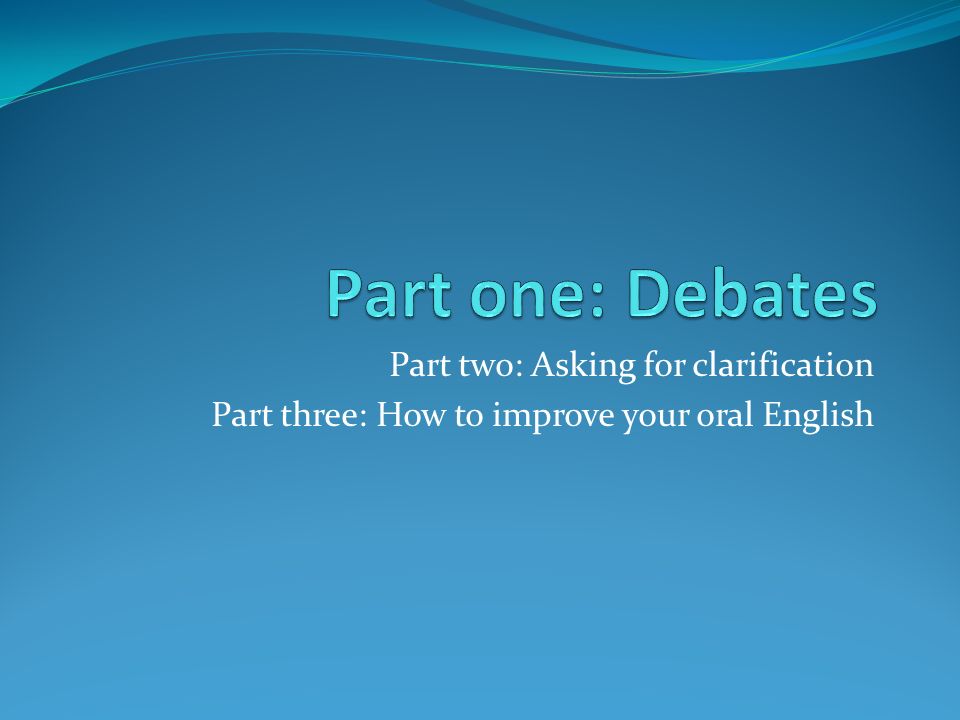 Part one: Debates

Part two: Asking for clarification
Part three: How to improve your oral English